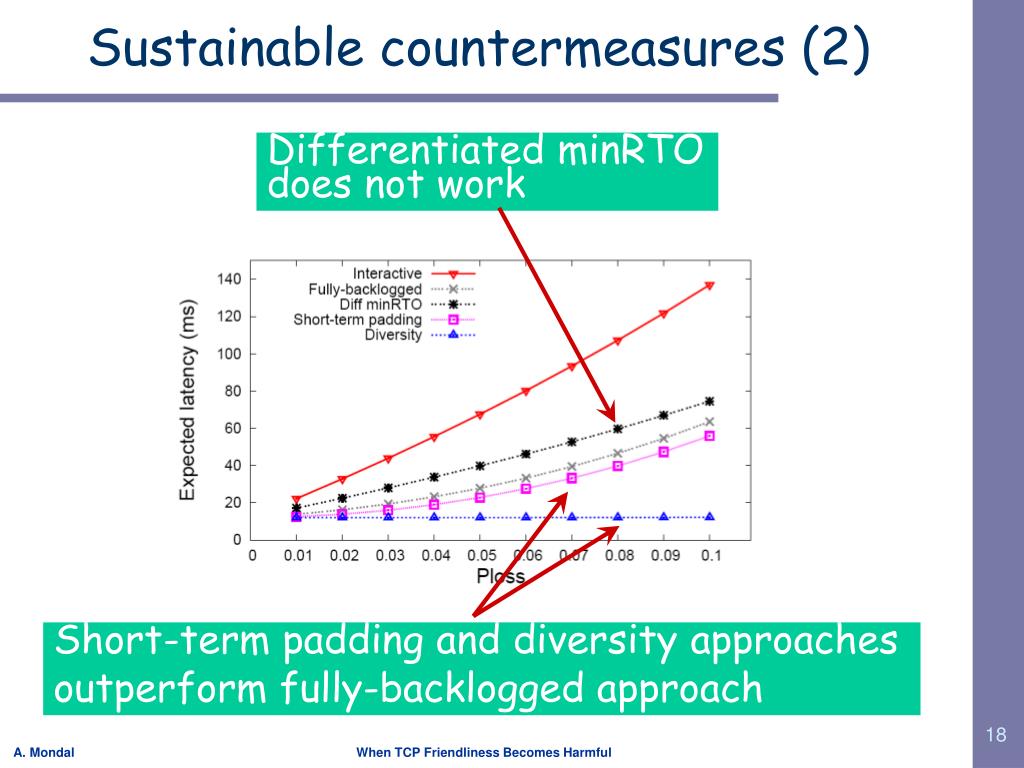 Sustainable countermeasures (2)

Differentiated minRTO does not work

Interactive
Fully-backlogged
Diff minRTO
Short-term padding
Diversity

Expected latency (ms)

140
120
100
80
60
40
20
0

0 0.01 0.02 0.03 0.04 0.05 0.06 0.07 0.08 0.09 0.1

Ploss

Short-term padding and diversity approaches outperform fully-backlogged approach

A. Mondal

When TCP Friendliness Becomes Harmful

18